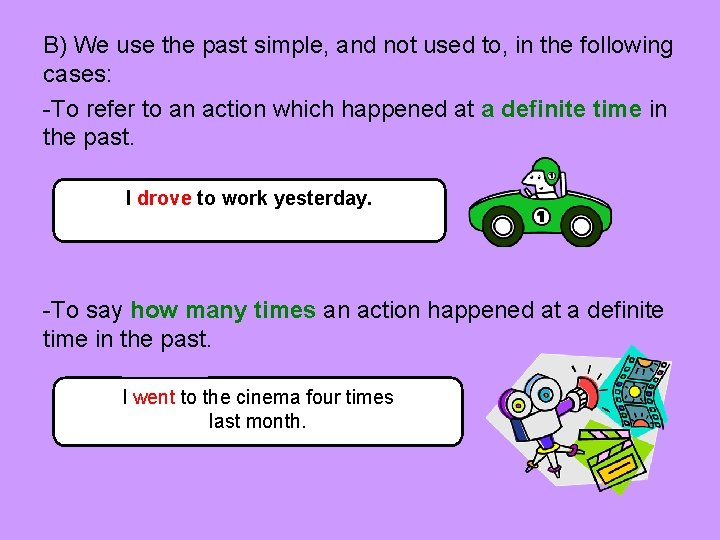 B) We use the past simple, and not used to, in the following cases:

-To refer to an action which happened at a definite time in the past.

I drove to work yesterday.

1

-To say how many times an action happened at a definite time in the past.

I went to the cinema four times last month.